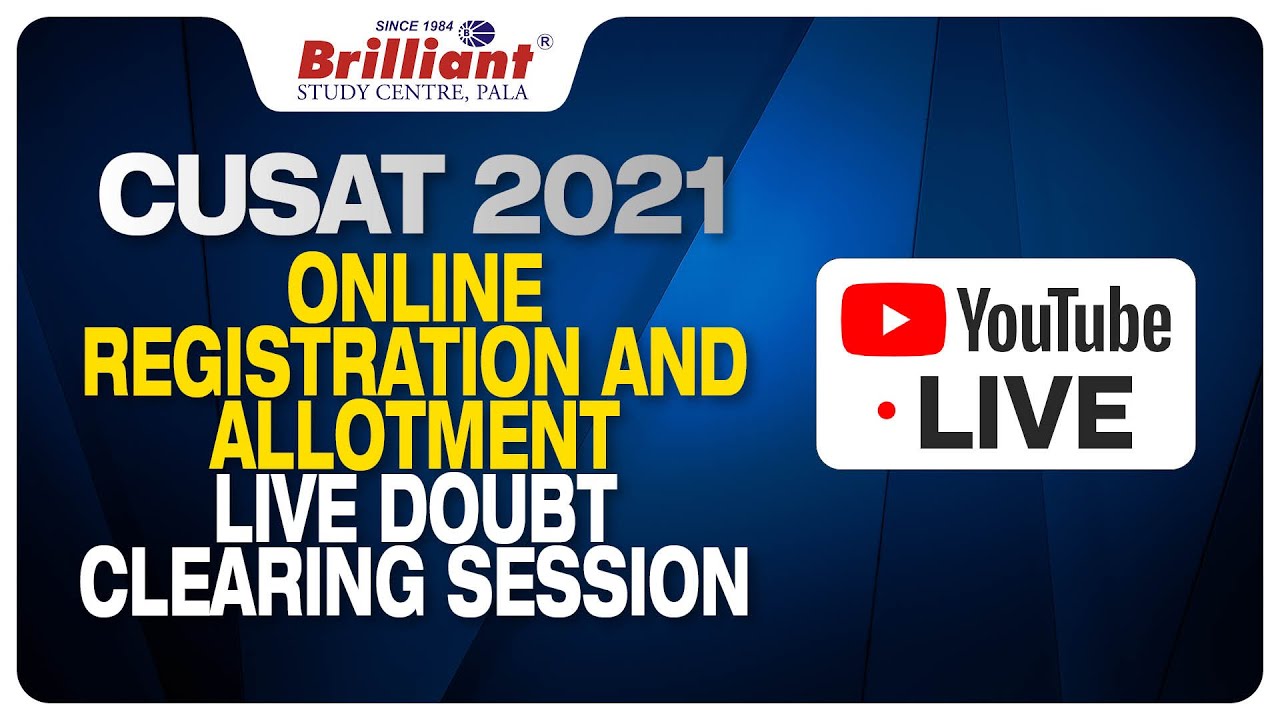 SINCE 1984
Brilliant®
STUDY CENTRE, PALA

CUSAT 2021
ONLINE REGISTRATION AND ALLOTMENT
LIVE DOUBT CLEARING SESSION

YouTube
LIVE